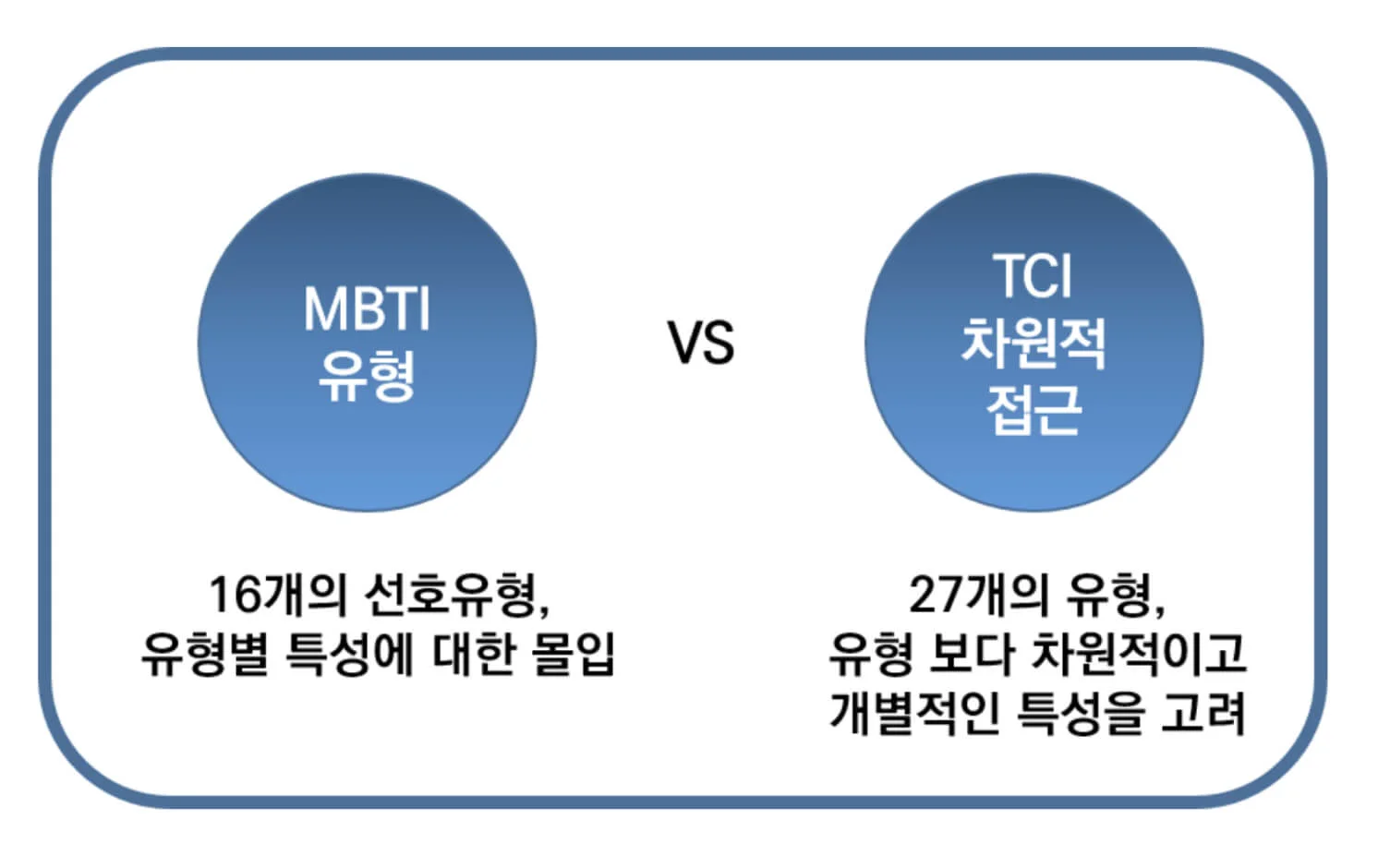 MBTI
유형

VS

TCI
차원적
접근

16개의 선호유형,
유형별 특성에 대한 몰입

27개의 유형,
유형 보다 차원적이고
개별적인 특성을 고려